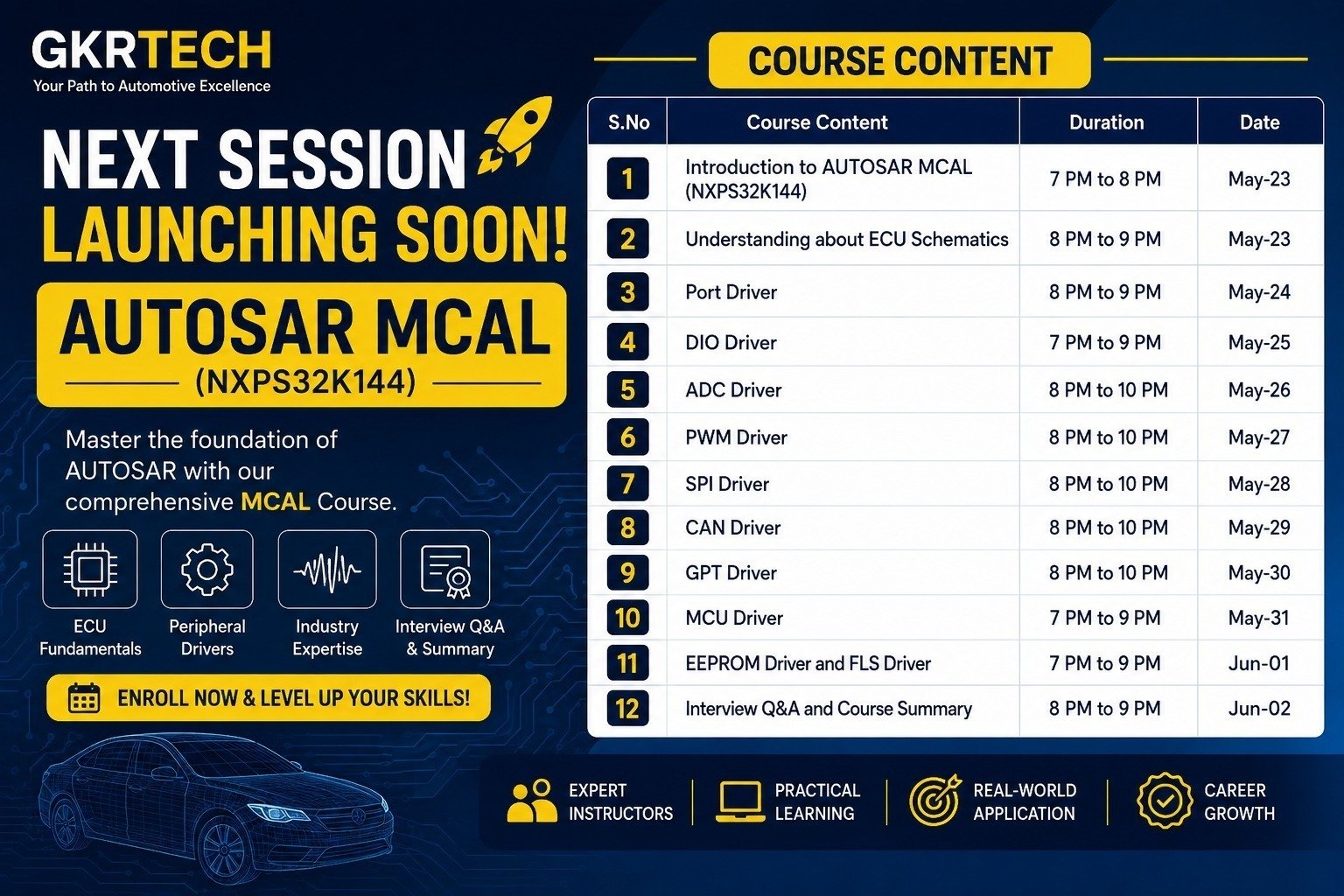 GKRTECH
Your Path to Automotive Excellence

NEXT SESSION LAUNCHING SOON!

AUTOSAR MCAL
(NXPS32K144)

Master the foundation of AUTOSAR with our comprehensive MCAL Course.

ECU Fundamentals
Peripheral Drivers
Industry Expertise
Interview Q&A & Summary

ENROLL NOW & LEVEL UP YOUR SKILLS!

COURSE CONTENT

| S.No | Course Content | Duration | Date |
|---|---|---|---|
| 1 | Introduction to AUTOSAR MCAL (NXPS32K144) | 7 PM to 8 PM | May-23 |
| 2 | Understanding about ECU Schematics | 8 PM to 9 PM | May-23 |
| 3 | Port Driver | 8 PM to 9 PM | May-24 |
| 4 | DIO Driver | 7 PM to 9 PM | May-25 |
| 5 | ADC Driver | 8 PM to 10 PM | May-26 |
| 6 | PWM Driver | 8 PM to 10 PM | May-27 |
| 7 | SPI Driver | 8 PM to 10 PM | May-28 |
| 8 | CAN Driver | 8 PM to 10 PM | May-29 |
| 9 | GPT Driver | 8 PM to 10 PM | May-30 |
| 10 | MCU Driver | 7 PM to 9 PM | May-31 |
| 11 | EEPROM Driver and FLS Driver | 7 PM to 9 PM | Jun-01 |
| 12 | Interview Q&A and Course Summary | 8 PM to 9 PM | Jun-02 |

EXPERT INSTRUCTORS
PRACTICAL LEARNING
REAL-WORLD APPLICATION
CAREER GROWTH